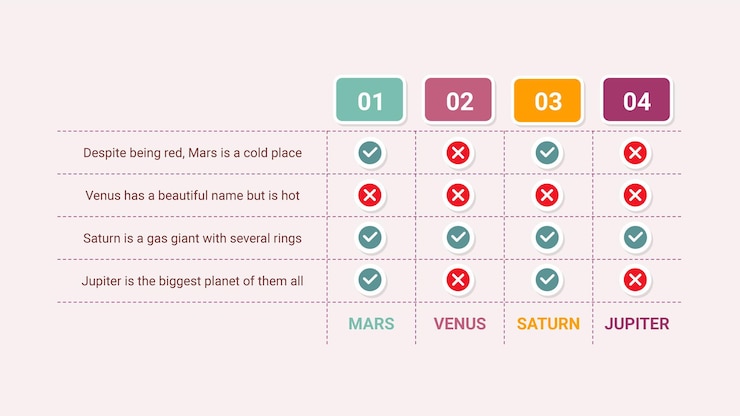 |  | 01 | 02 | 03 | 04 |
|---|---|---|---|---|
| Despite being red, Mars is a cold place | ✓ | ✗ | ✓ | ✗ |
| Venus has a beautiful name but is hot | ✗ | ✗ | ✗ | ✗ |
| Saturn is a gas giant with several rings | ✓ | ✓ | ✓ | ✓ |
| Jupiter is the biggest planet of them all | ✓ | ✗ | ✓ | ✗ |
|  | MARS | VENUS | SATURN | JUPITER |